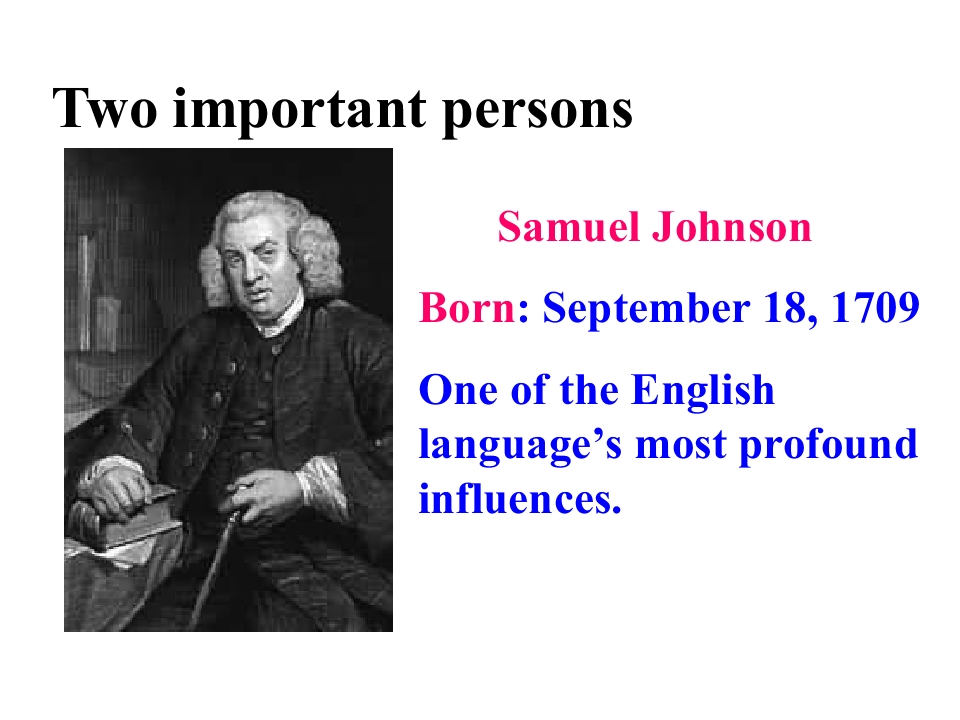 Two important persons

Samuel Johnson

Born: September 18, 1709

One of the English language's most profound influences.